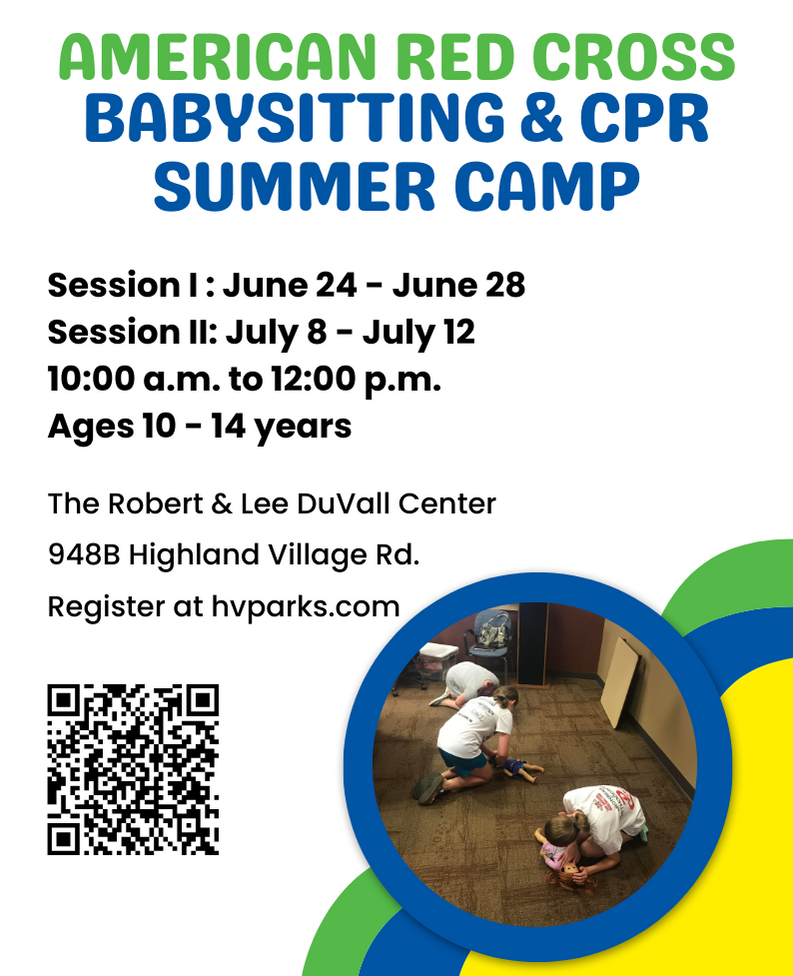 AMERICAN RED CROSS
BABYSITTING & CPR
SUMMER CAMP

Session I : June 24 - June 28
Session II: July 8 - July 12
10:00 a.m. to 12:00 p.m.
Ages 10 - 14 years

The Robert & Lee DuVall Center
948B Highland Village Rd.
Register at hvparks.com